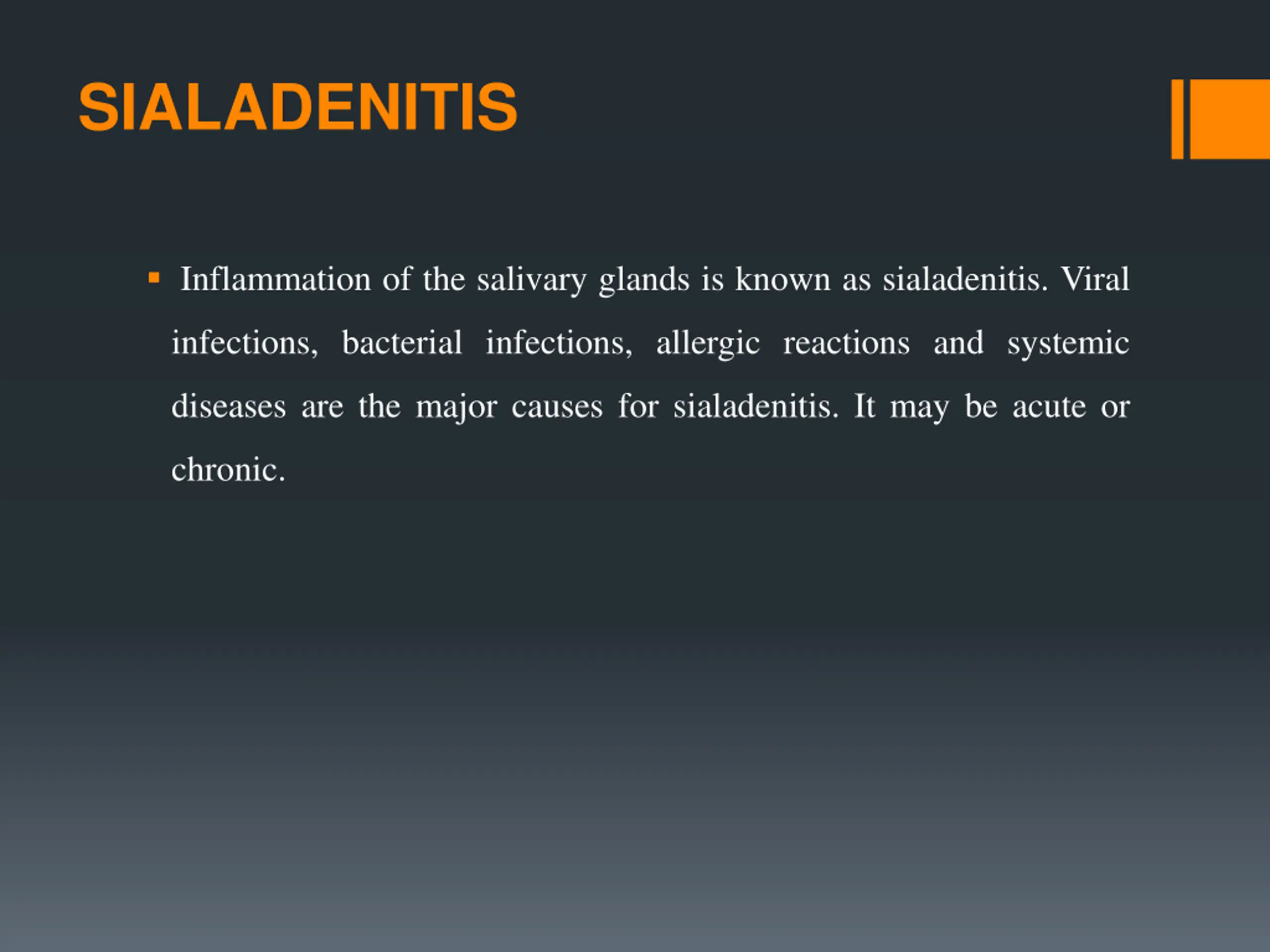 SIALADENITIS

▪ Inflammation of the salivary glands is known as sialadenitis. Viral infections, bacterial infections, allergic reactions and systemic diseases are the major causes for sialadenitis. It may be acute or chronic.